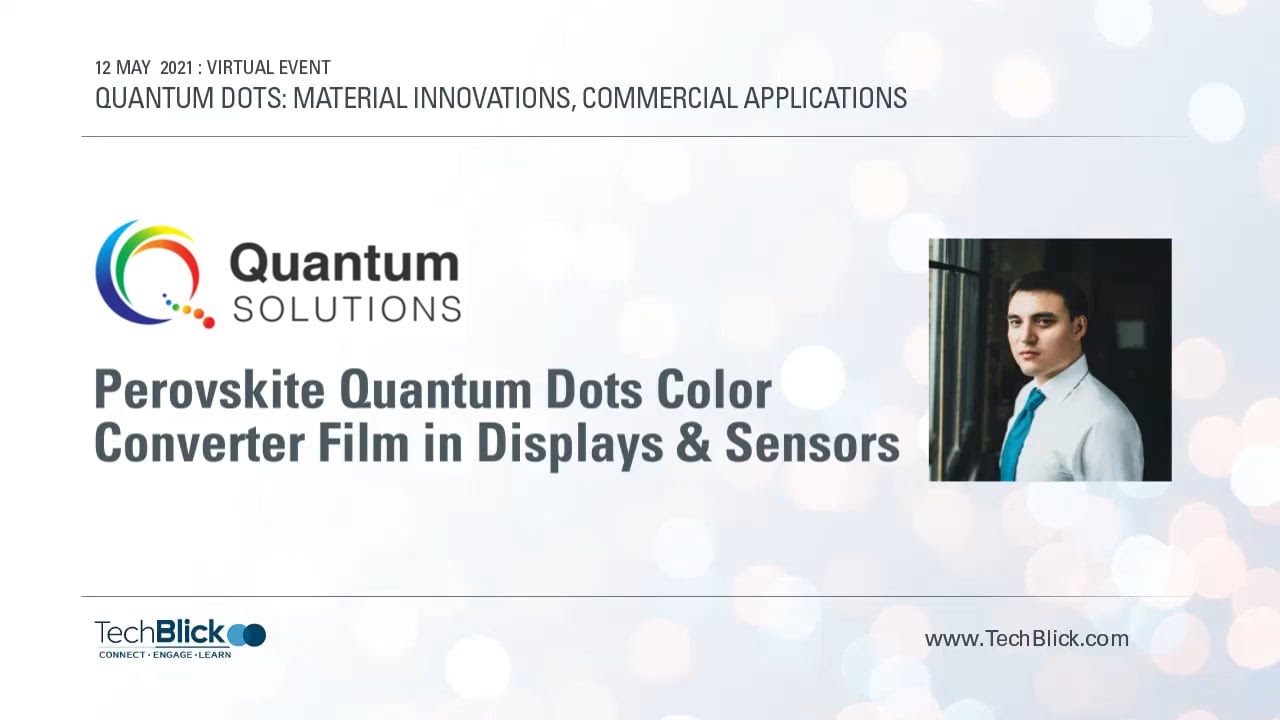 12 MAY 2021 : VIRTUAL EVENT
QUANTUM DOTS: MATERIAL INNOVATIONS, COMMERCIAL APPLICATIONS

Quantum
SOLUTIONS

Perovskite Quantum Dots Color Converter Film in Displays & Sensors

TechBlick
CONNECT · ENGAGE · LEARN

www.TechBlick.com